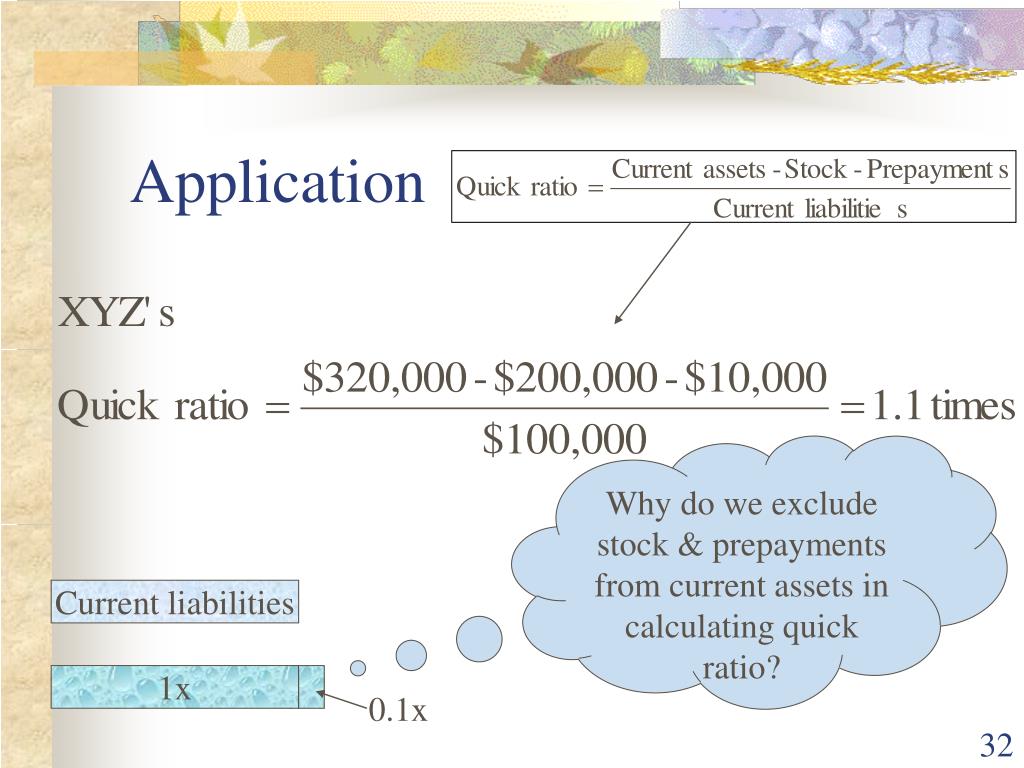 Application

$\text{Quick ratio} = \frac{\text{Current assets - Stock - Prepayment s}}{\text{Current liabilitie s}}$

XYZ' s

$\text{Quick ratio} = \frac{\$320,000 - \$200,000 - \$10,000}{\$100,000} = 1.1 \text{ times}$

Why do we exclude stock & prepayments from current assets in calculating quick ratio?

Current liabilities

1x

0.1x

32